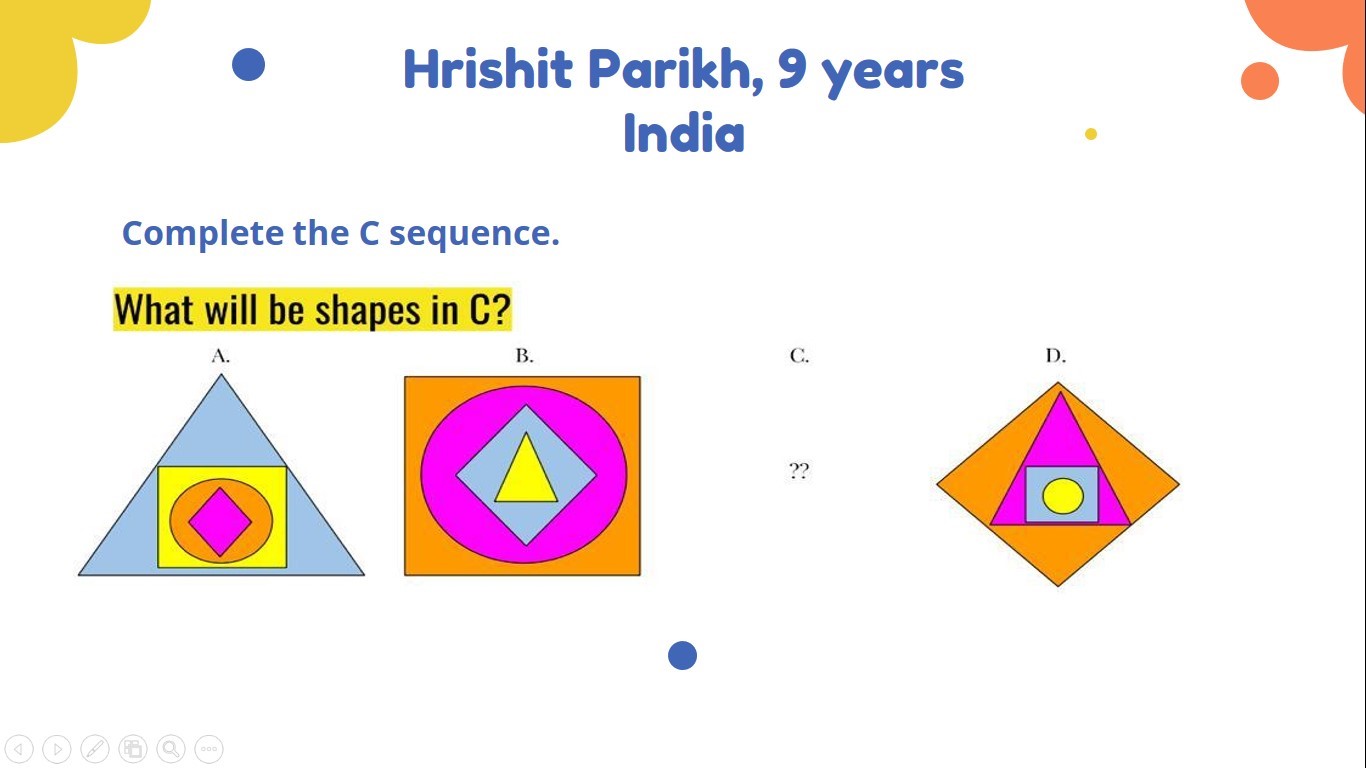 Hrishit Parikh, 9 years
India

Complete the C sequence.

What will be shapes in C?

A.

B.

C.

??

D.